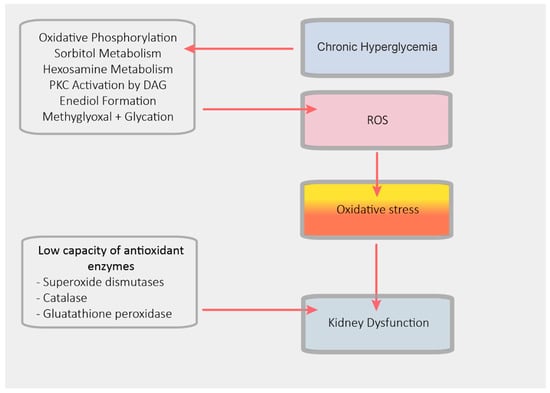 Oxidative Phosphorylation
Sorbitol Metabolism
Hexosamine Metabolism
PKC Activation by DAG
Enediol Formation
Methyglyoxal + Glycation

Chronic Hyperglycemia

ROS

Oxidative stress

Low capacity of antioxidant enzymes
- Superoxide dismutases
- Catalase
- Gluatathione peroxidase

Kidney Dysfunction